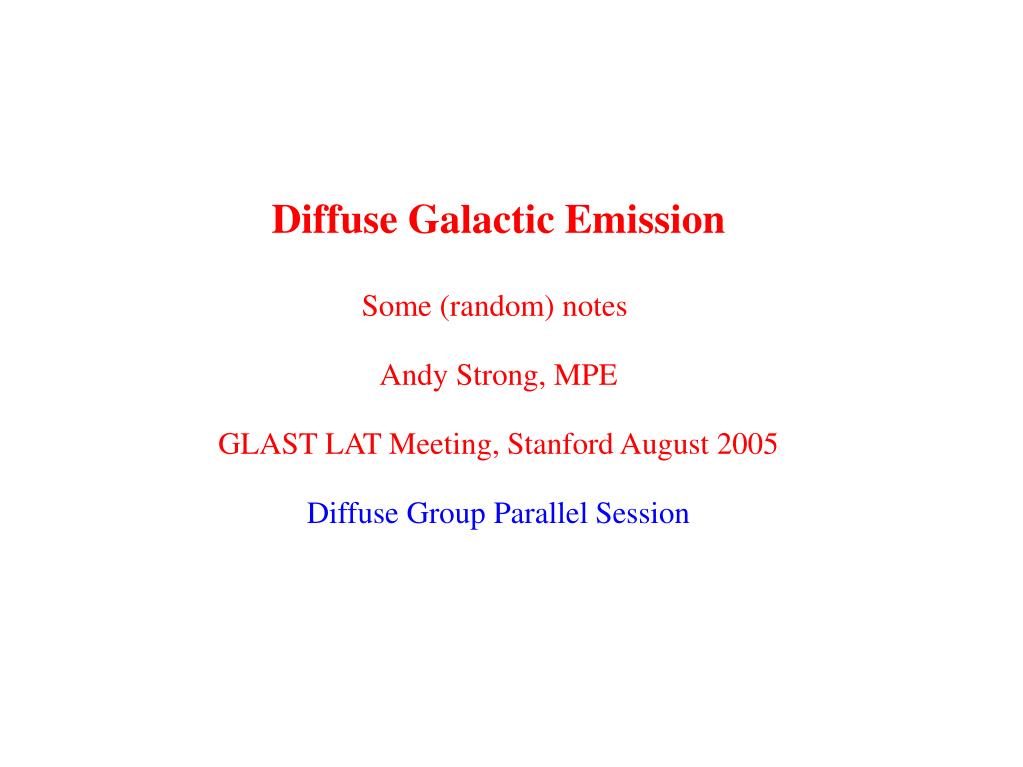 Diffuse Galactic Emission

Some (random) notes

Andy Strong, MPE

GLAST LAT Meeting, Stanford August 2005

Diffuse Group Parallel Session